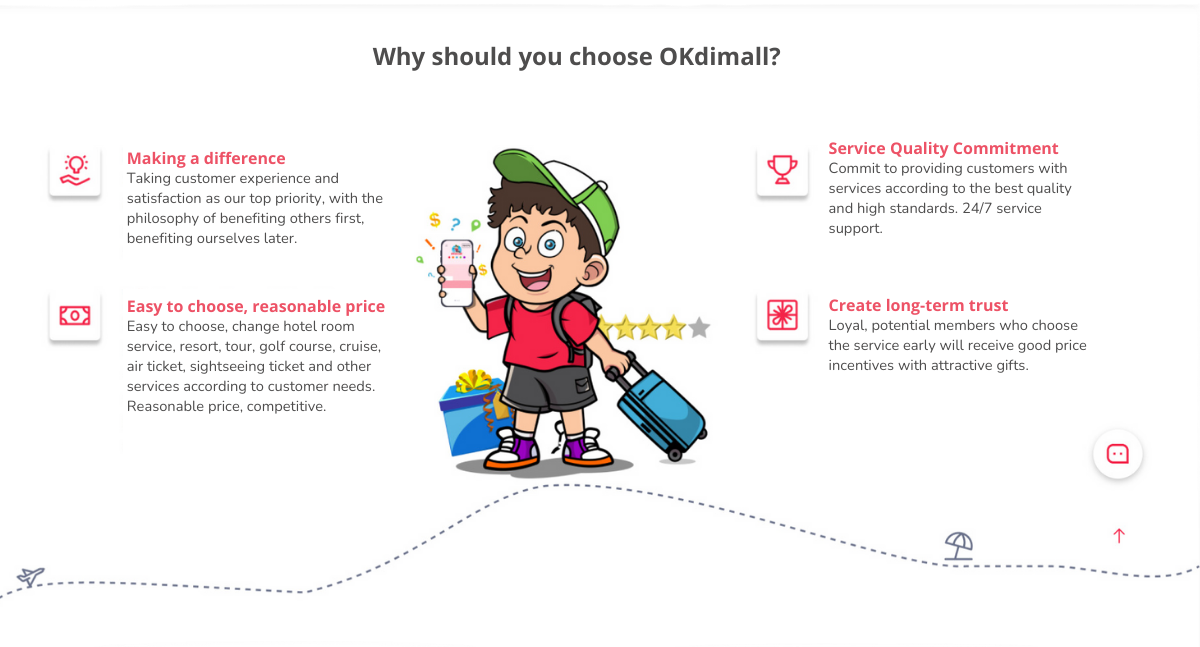 Why should you choose OKdimall?

Making a difference
Taking customer experience and satisfaction as our top priority, with the philosophy of benefiting others first, benefiting ourselves later.

Easy to choose, reasonable price
Easy to choose, change hotel room service, resort, tour, golf course, cruise, air ticket, sightseeing ticket and other services according to customer needs. Reasonable price, competitive.

Service Quality Commitment
Commit to providing customers with services according to the best quality and high standards. 24/7 service support.

Create long-term trust
Loyal, potential members who choose the service early will receive good price incentives with attractive gifts.